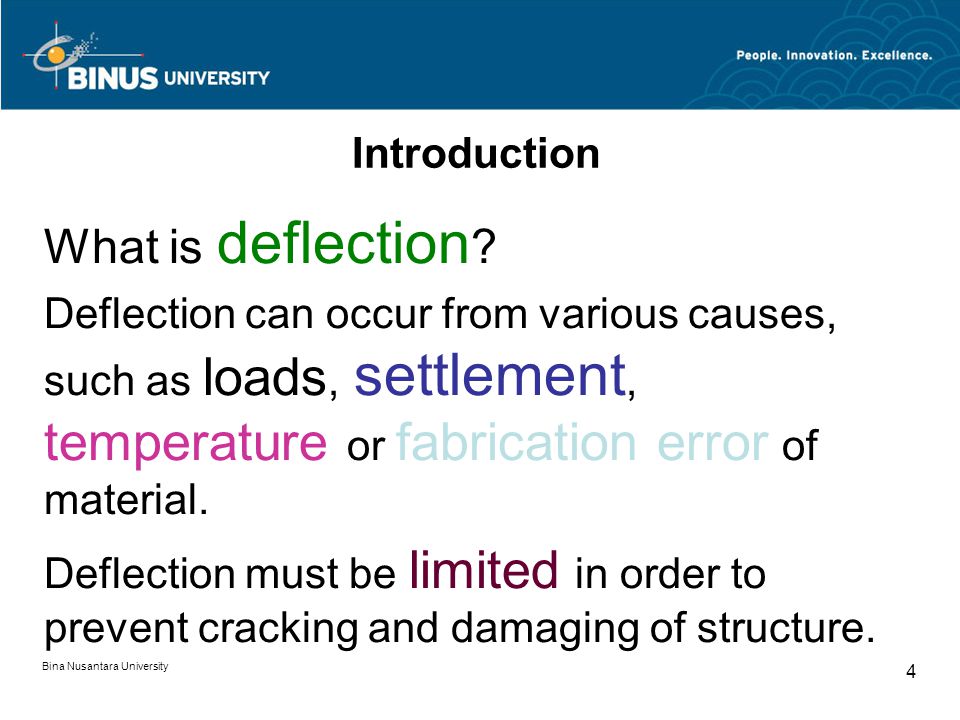 BINUS UNIVERSITY

People. Innovation. Excellence.

Introduction

What is deflection?

Deflection can occur from various causes, such as loads, settlement, temperature or fabrication error of material.

Deflection must be limited in order to prevent cracking and damaging of structure.

Bina Nusantara University

4